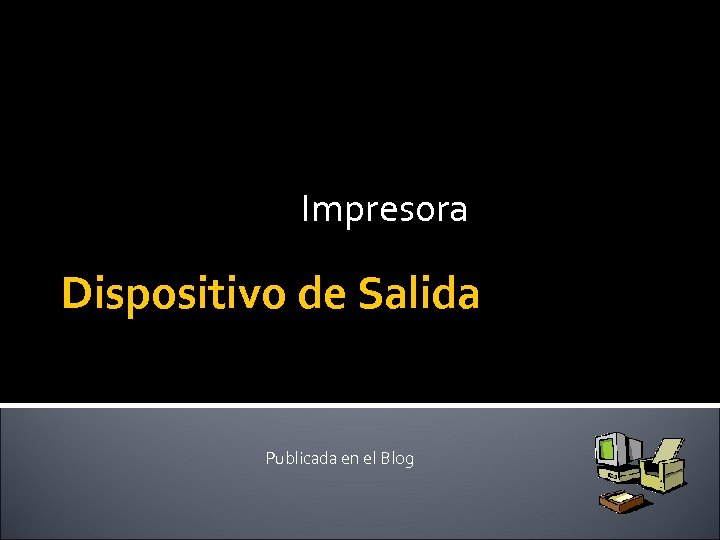 Impresora

Dispositivo de Salida

Publicada en el Blog